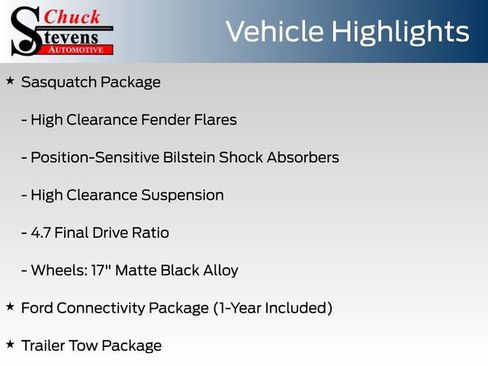 Chuck Stevens AUTOMOTIVE

Vehicle Highlights

★ Sasquatch Package

- High Clearance Fender Flares

- Position-Sensitive Bilstein Shock Absorbers

- High Clearance Suspension

- 4.7 Final Drive Ratio

- Wheels: 17" Matte Black Alloy

★ Ford Connectivity Package (1-Year Included)

★ Trailer Tow Package